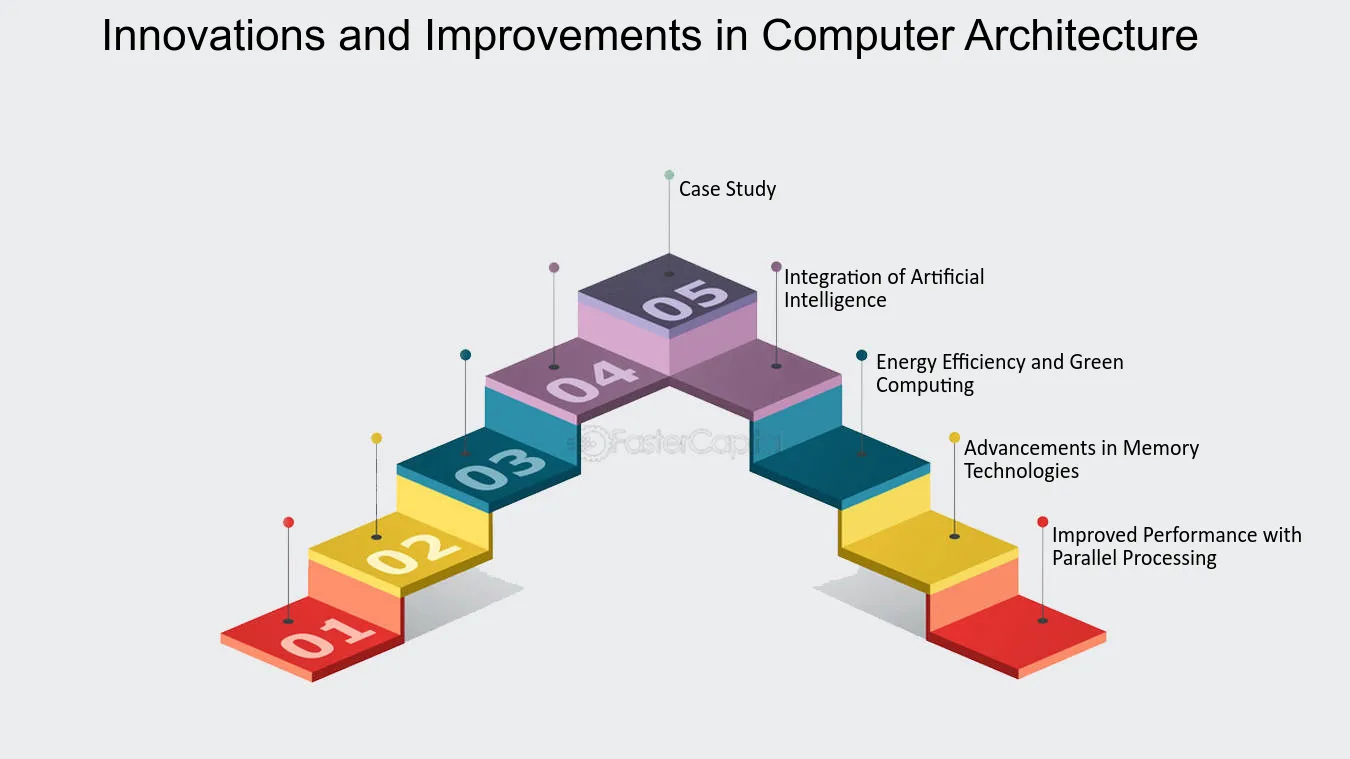 Innovations and Improvements in Computer Architecture

Case Study

Integration of Artificial Intelligence

Energy Efficiency and Green Computing

Advancements in Memory Technologies

Improved Performance with Parallel Processing

05

04

03

02

01

FasterCapital